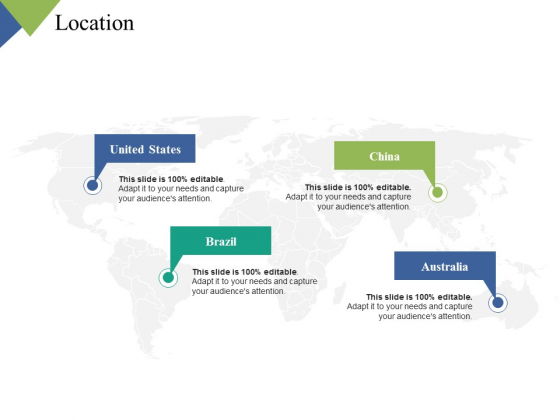 Location

United States

This slide is 100% editable.
Adapt it to your needs and capture your audience's attention.

China

This slide is 100% editable.
Adapt it to your needs and capture your audience's attention.

Brazil

This slide is 100% editable.
Adapt it to your needs and capture your audience's attention.

Australia

This slide is 100% editable.
Adapt it to your needs and capture your audience's attention.